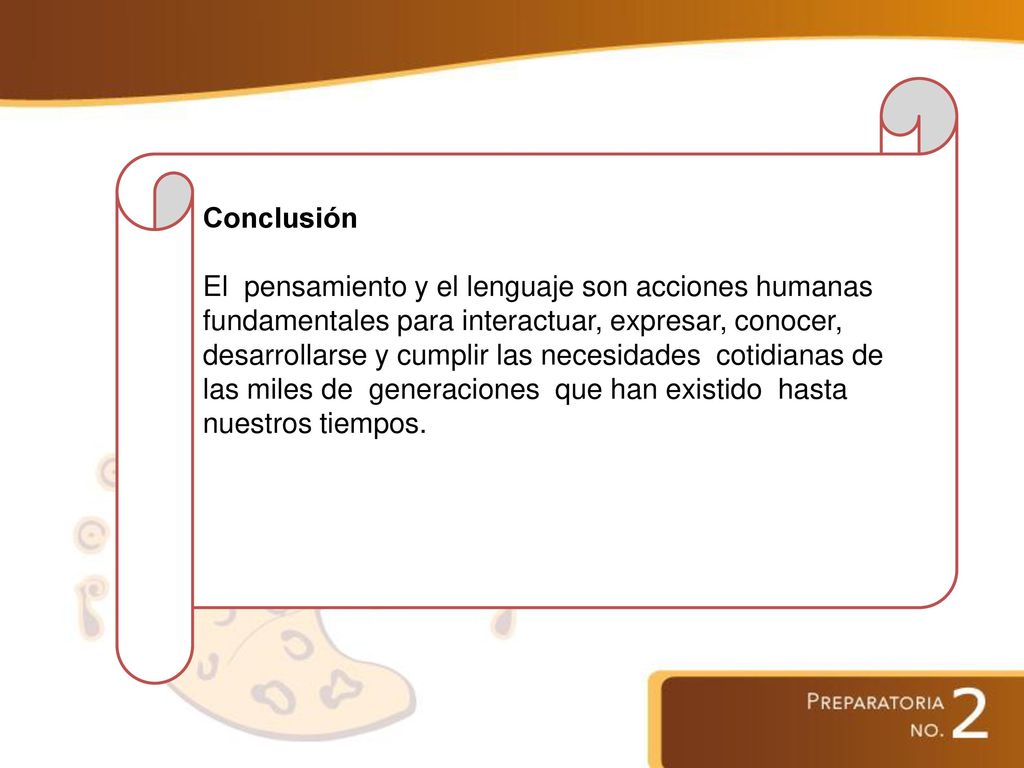 Conclusión

El pensamiento y el lenguaje son acciones humanas fundamentales para interactuar, expresar, conocer, desarrollarse y cumplir las necesidades cotidianas de las miles de generaciones que han existido hasta nuestros tiempos.

PREPARATORIA NO. 2